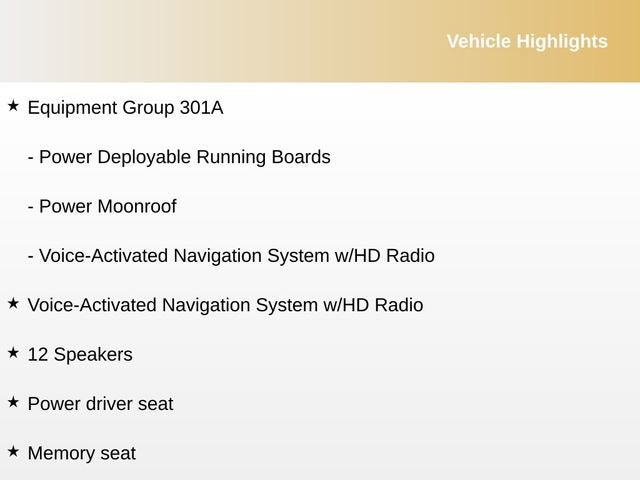 Vehicle Highlights

★ Equipment Group 301A

- Power Deployable Running Boards

- Power Moonroof

- Voice-Activated Navigation System w/HD Radio

★ Voice-Activated Navigation System w/HD Radio

★ 12 Speakers

★ Power driver seat

★ Memory seat